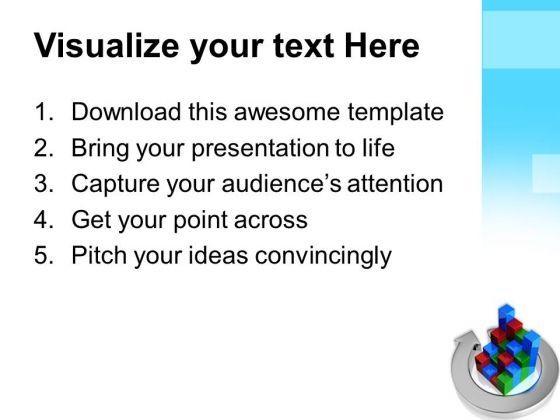 Visualize your text Here

1. Download this awesome template
2. Bring your presentation to life
3. Capture your audience’s attention
4. Get your point across
5. Pitch your ideas convincingly